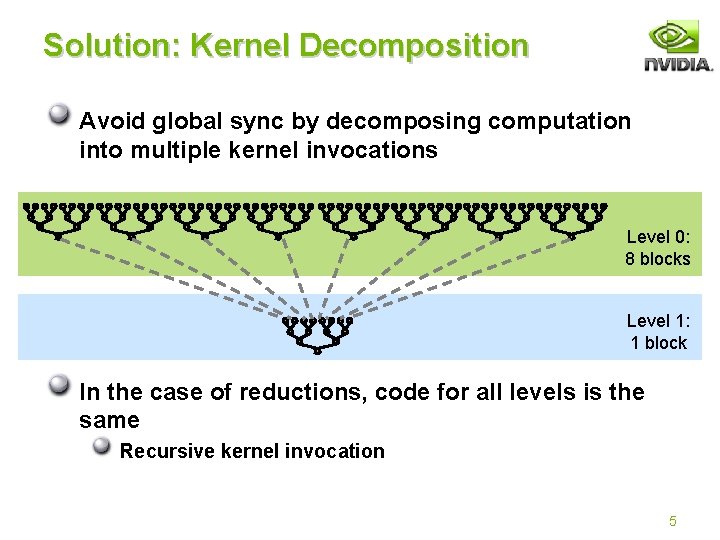 Solution: Kernel Decomposition

NVIDIA.

Avoid global sync by decomposing computation into multiple kernel invocations

Level 0:
8 blocks

Level 1:
1 block

In the case of reductions, code for all levels is the same

Recursive kernel invocation

5